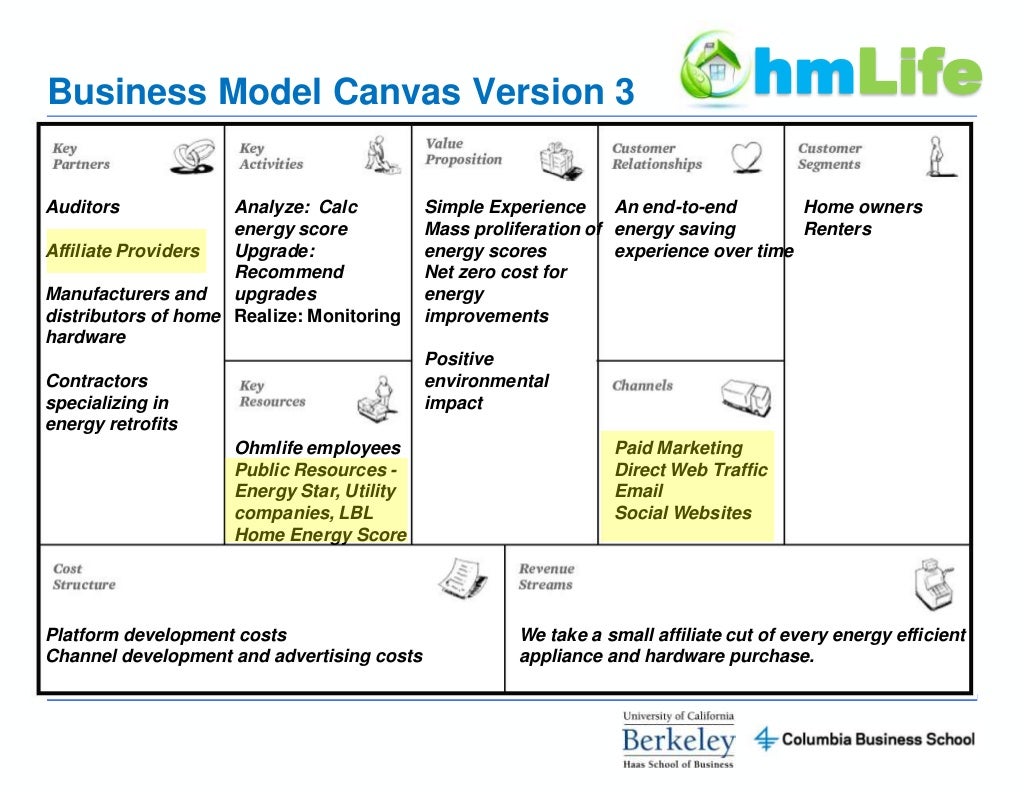 Business Model Canvas Version 3

OhmLife

Key Partners

Auditors

Affiliate Providers

Manufacturers and distributors of home hardware

Contractors specializing in energy retrofits

Key Activities

Analyze: Calc energy score
Upgrade: Recommend upgrades
Realize: Monitoring

Key Resources

Ohmlife employees
Public Resources - Energy Star, Utility companies, LBL Home Energy Score

Value Proposition

Simple Experience
Mass proliferation of energy scores
Net zero cost for energy improvements

Positive environmental impact

Customer Relationships

An end-to-end energy saving experience over time

Channels

Paid Marketing
Direct Web Traffic
Email
Social Websites

Customer Segments

Home owners
Renters

Cost Structure

Platform development costs
Channel development and advertising costs

Revenue Streams

We take a small affiliate cut of every energy efficient appliance and hardware purchase.

University of California
Berkeley
Haas School of Business

Columbia Business School